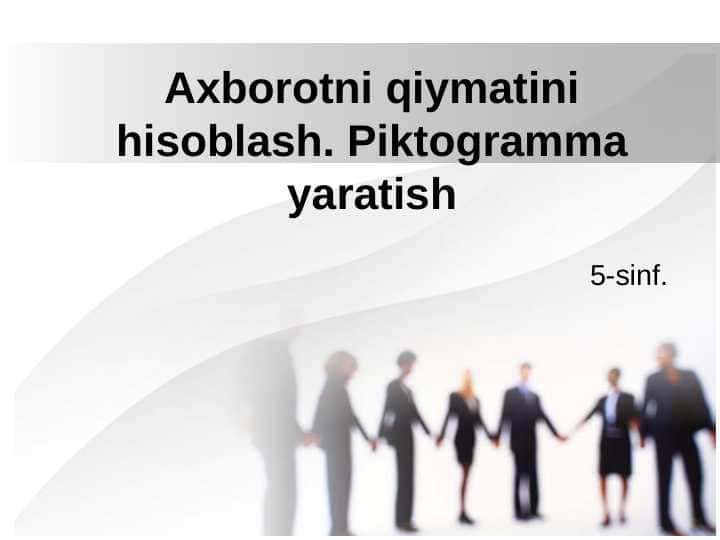 Axborotni qiymatini hisoblash. Piktogramma yaratish

5-sinf.